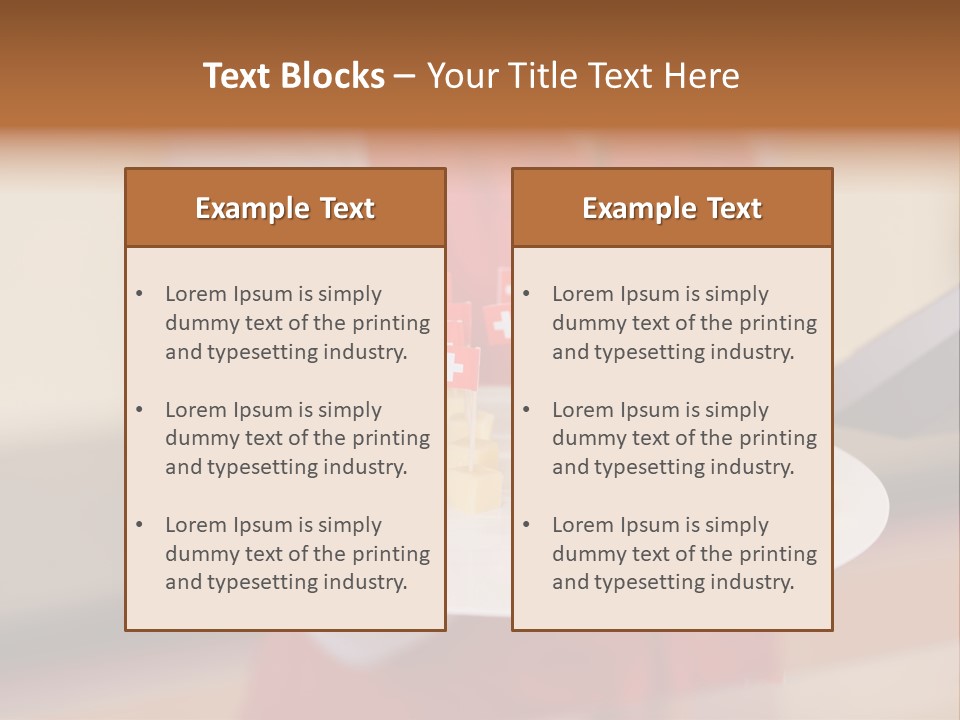 Text Blocks – Your Title Text Here

Example Text

• Lorem Ipsum is simply dummy text of the printing and typesetting industry.

• Lorem Ipsum is simply dummy text of the printing and typesetting industry.

• Lorem Ipsum is simply dummy text of the printing and typesetting industry.

Example Text

• Lorem Ipsum is simply dummy text of the printing and typesetting industry.

• Lorem Ipsum is simply dummy text of the printing and typesetting industry.

• Lorem Ipsum is simply dummy text of the printing and typesetting industry.